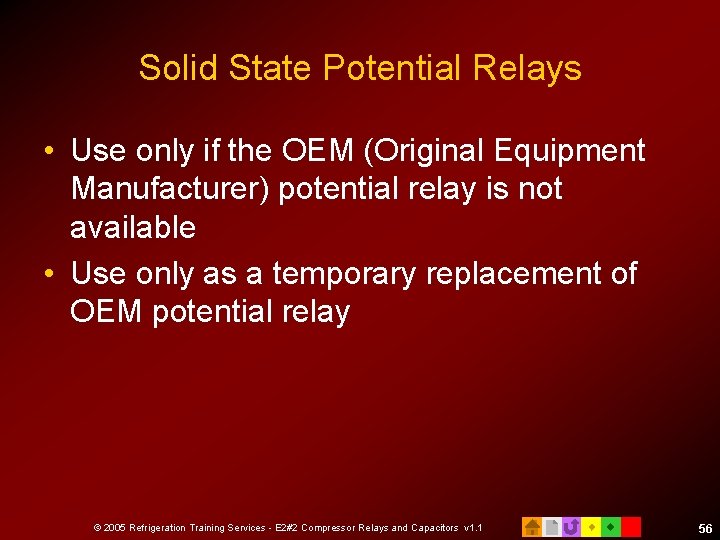 Solid State Potential Relays

• Use only if the OEM (Original Equipment Manufacturer) potential relay is not available
• Use only as a temporary replacement of OEM potential relay

© 2005 Refrigeration Training Services - E2#2 Compressor Relays and Capacitors v1.1

56